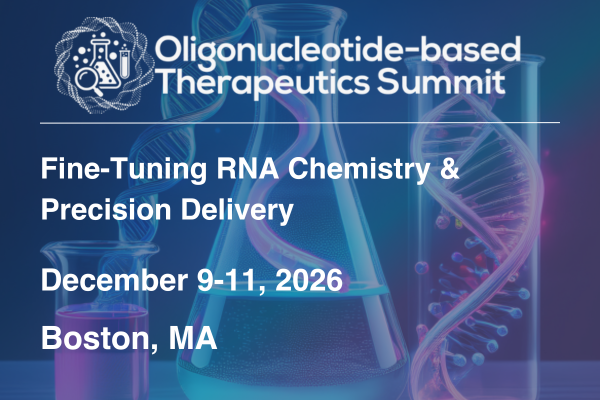 Oligonucleotide-based Therapeutics Summit

Fine-Tuning RNA Chemistry & Precision Delivery

December 9-11, 2026

Boston, MA